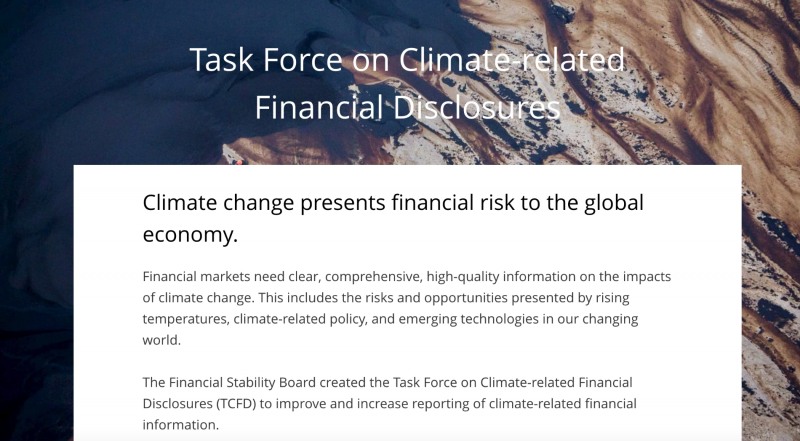 Task Force on Climate-related Financial Disclosures

Climate change presents financial risk to the global economy.

Financial markets need clear, comprehensive, high-quality information on the impacts of climate change. This includes the risks and opportunities presented by rising temperatures, climate-related policy, and emerging technologies in our changing world.

The Financial Stability Board created the Task Force on Climate-related Financial Disclosures (TCFD) to improve and increase reporting of climate-related financial information.